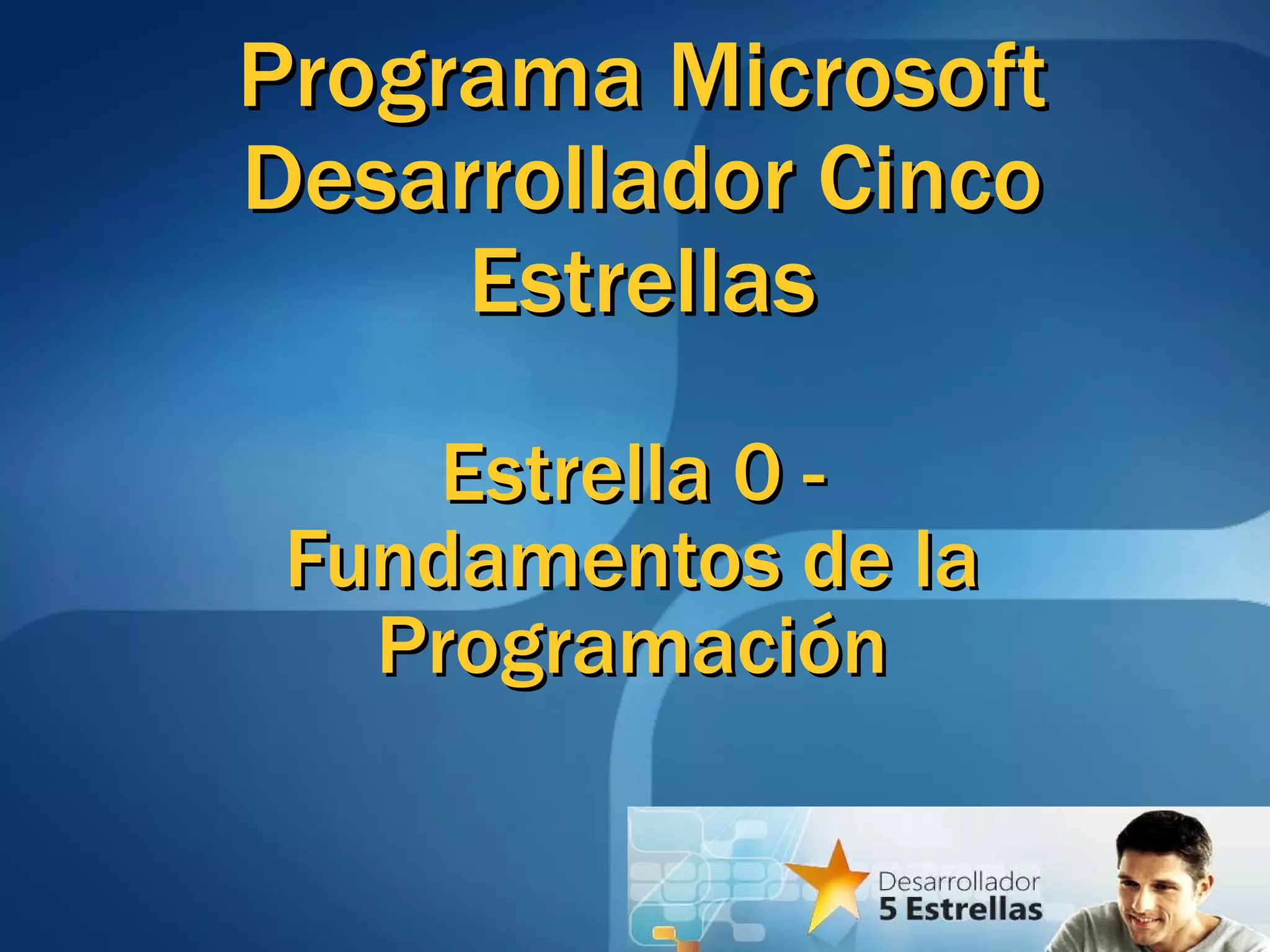 Programa Microsoft Desarrollador Cinco Estrellas

Estrella 0 - Fundamentos de la Programación

Desarrollador
5 Estrellas